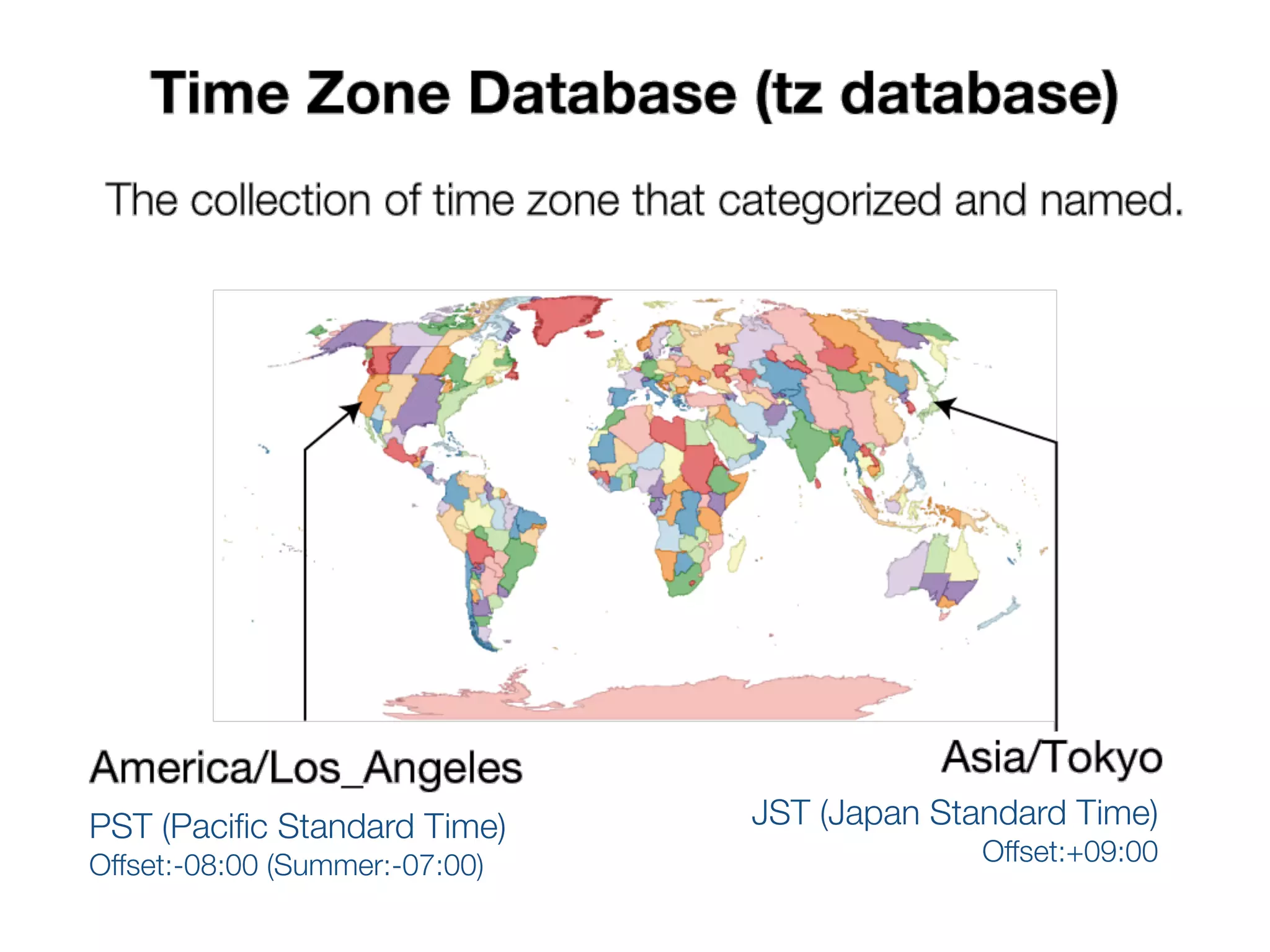 Time Zone Database (tz database)

The collection of time zone that categorized and named.

America/Los_Angeles

PST (Pacific Standard Time)
Offset:-08:00 (Summer:-07:00)

Asia/Tokyo

JST (Japan Standard Time)
Offset:+09:00